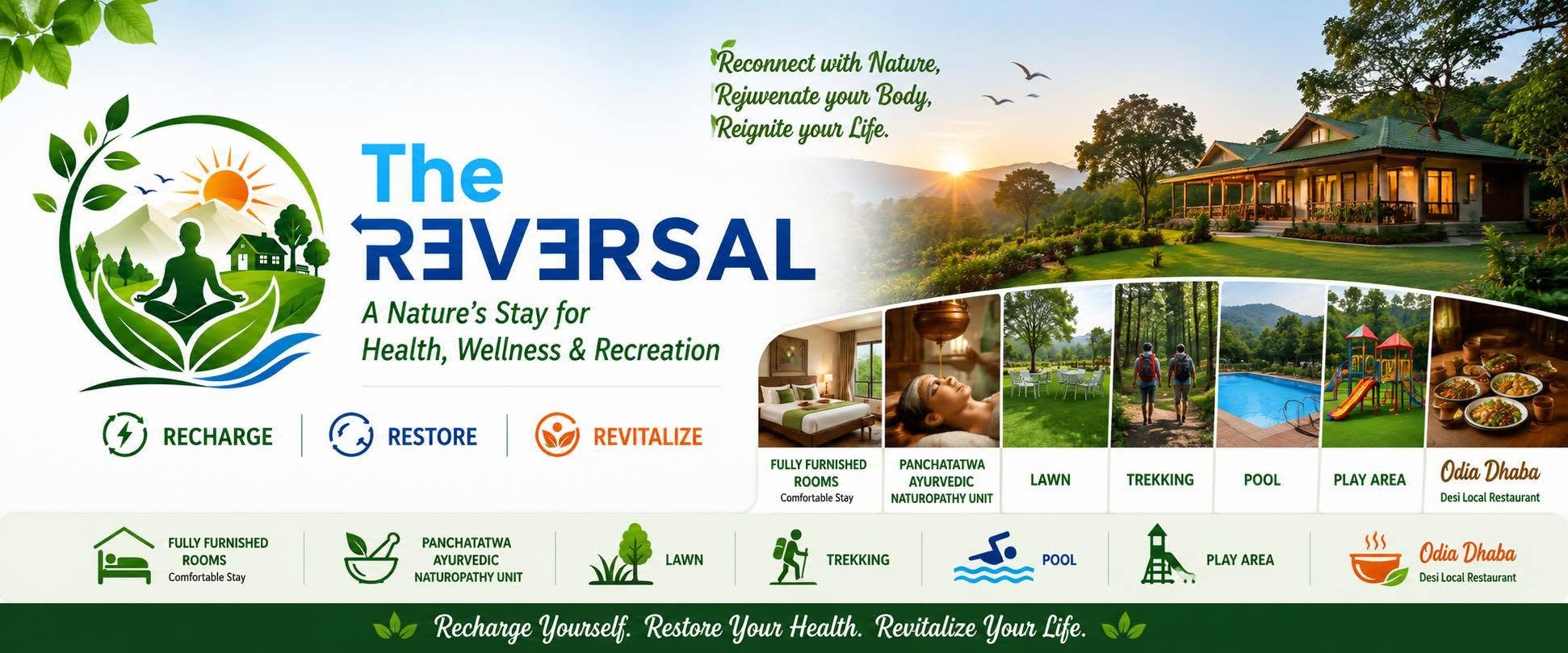 Reconnect with Nature,
Rejuvenate your Body,
Reignite your Life.

The
REVERSAL

A Nature's Stay for
Health, Wellness & Recreation

RECHARGE | RESTORE | REVITALIZE

FULLY FURNISHED ROOMS
Comfortable Stay

PANCHATATWA AYURVEDIC NATUROPATHY UNIT

LAWN

TREKKING

POOL

PLAY AREA

Odia Dhaba
Desi Local Restaurant

FULLY FURNISHED ROOMS
Comfortable Stay

PANCHATATWA AYURVEDIC NATUROPATHY UNIT

LAWN

TREKKING

POOL

PLAY AREA

Odia Dhaba
Desi Local Restaurant

Recharge Yourself. Restore Your Health. Revitalize Your Life.